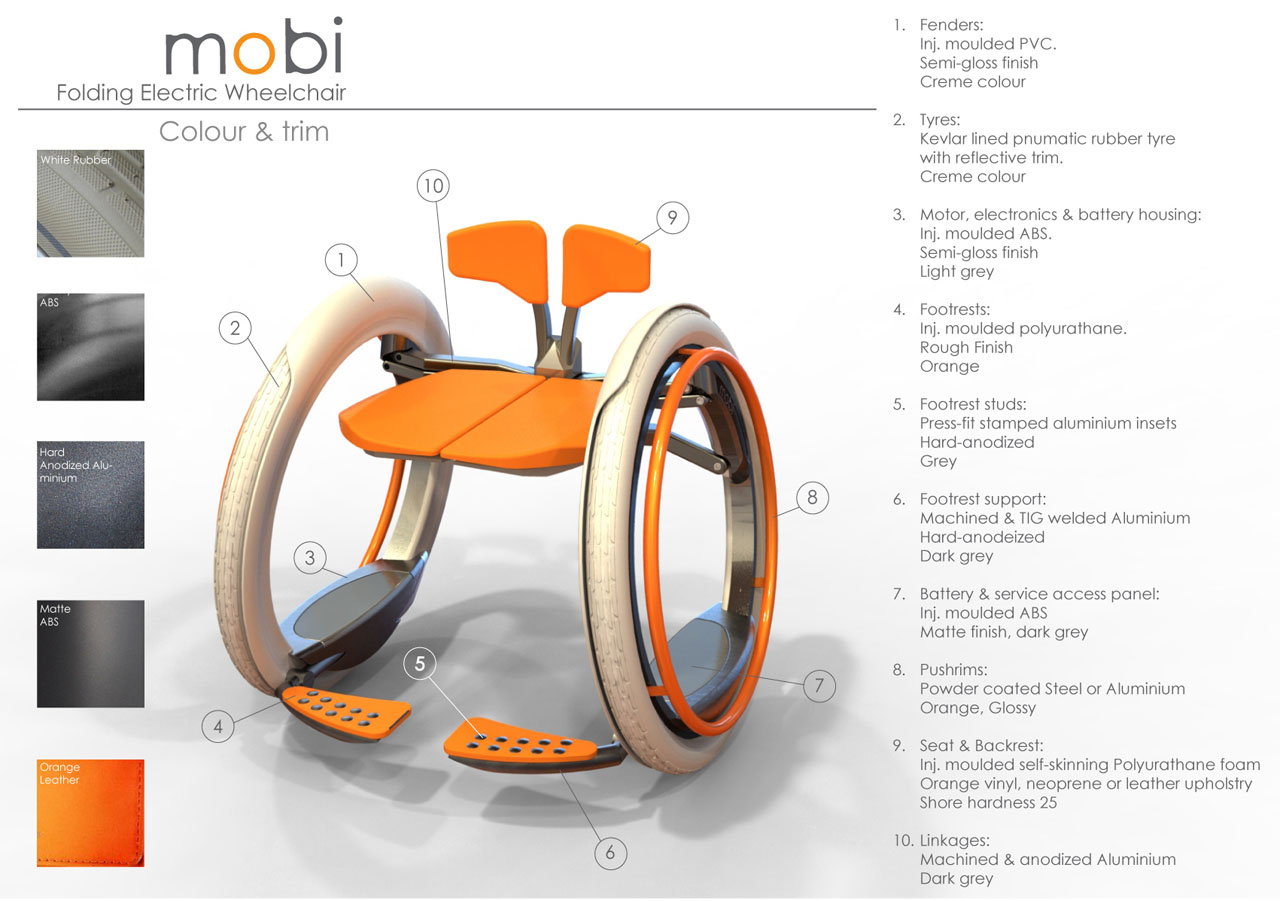 mobi
Folding Electric Wheelchair

Colour & trim

White Rubber

ABS

Hard Anodized Aluminium

Matte ABS

Orange Leather

10

9

1

2

8

3

5

7

4

6

1. Fenders:
Inj. moulded PVC.
Semi-gloss finish
Creme colour

2. Tyres:
Kevlar lined pnumatic rubber tyre with reflective trim.
Creme colour

3. Motor, electronics & battery housing:
Inj. moulded ABS.
Semi-gloss finish
Light grey

4. Footrests:
Inj. moulded polyurathane.
Rough Finish
Orange

5. Footrest studs:
Press-fit stamped aluminium insets
Hard-anodized
Grey

6. Footrest support:
Machined & TIG welded Aluminium
Hard-anodeized
Dark grey

7. Battery & service access panel:
Inj. moulded ABS
Matte finish, dark grey

8. Pushrims:
Powder coated Steel or Aluminium
Orange, Glossy

9. Seat & Backrest:
Inj. moulded self-skinning Polyurathane foam
Orange vinyl, neoprene or leather upholstry
Shore hardness 25

10. Linkages:
Machined & anodized Aluminium
Dark grey